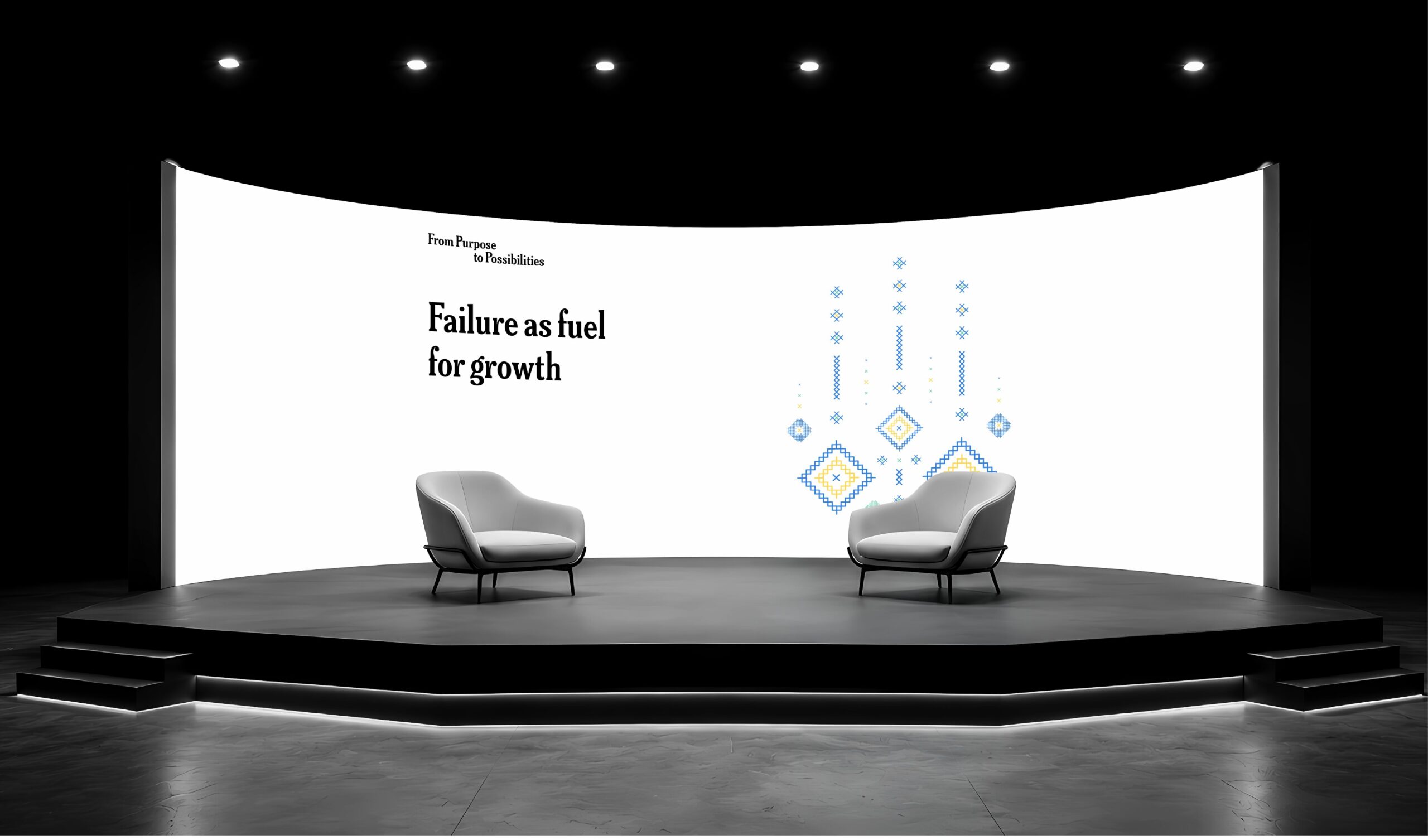 From Purpose
to Possibilities

Failure as fuel
for growth